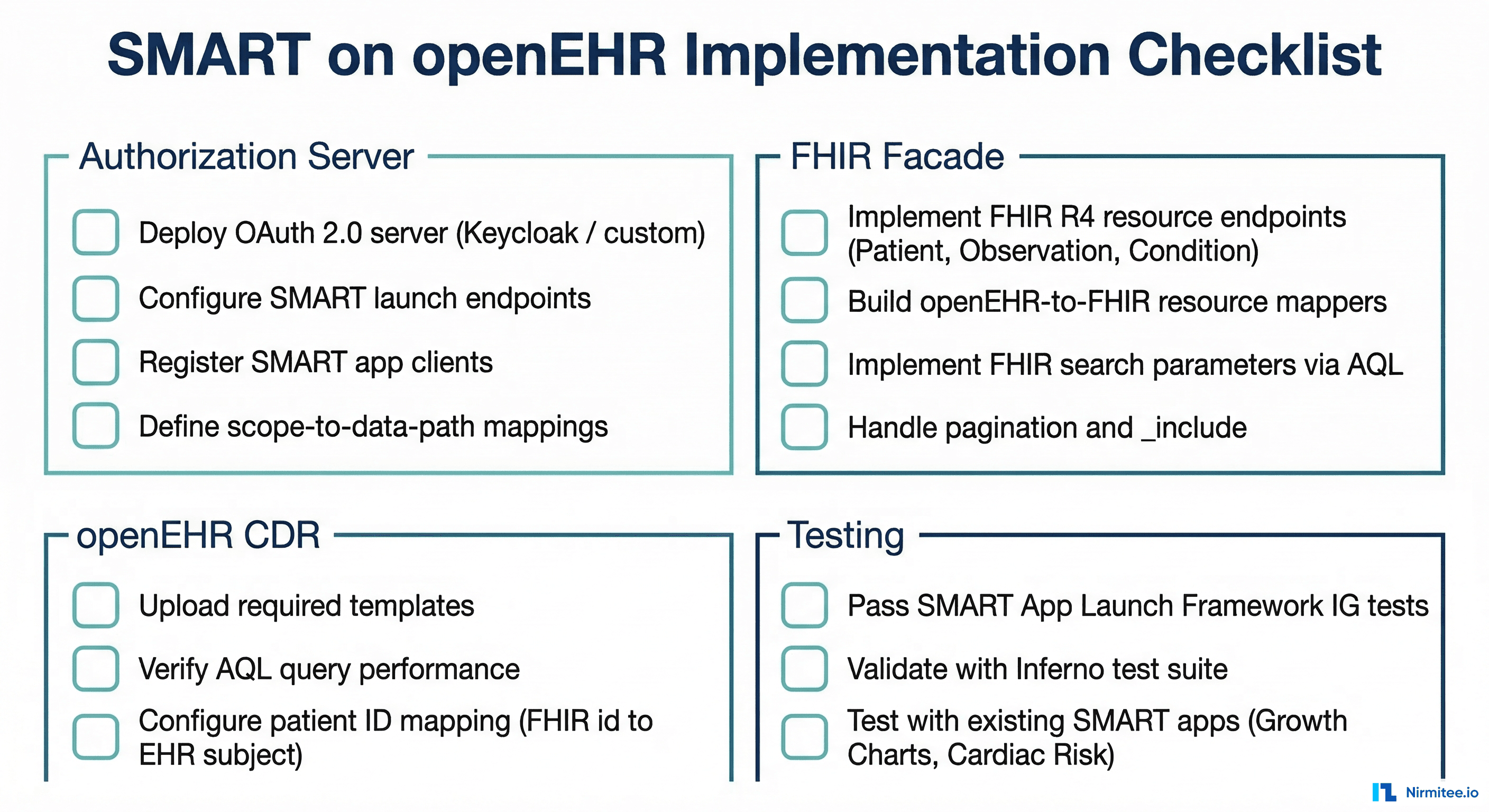 SMART on openEHR Implementation Checklist

Authorization Server

Deploy OAuth 2.0 server (Keycloak / custom)

Configure SMART launch endpoints

Register SMART app clients

Define scope-to-data-path mappings

FHIR Facade

Implement FHIR R4 resource endpoints (Patient, Observation, Condition)

Build openEHR-to-FHIR resource mappers

Implement FHIR search parameters via AQL

Handle pagination and _include

openEHR CDR

Upload required templates

Verify AQL query performance

Configure patient ID mapping (FHIR id to EHR subject)

Testing

Pass SMART App Launch Framework IG tests

Validate with Inferno test suite

Test with existing SMART apps (Growth Charts, Cardiac Risk)

Nirmitee.io